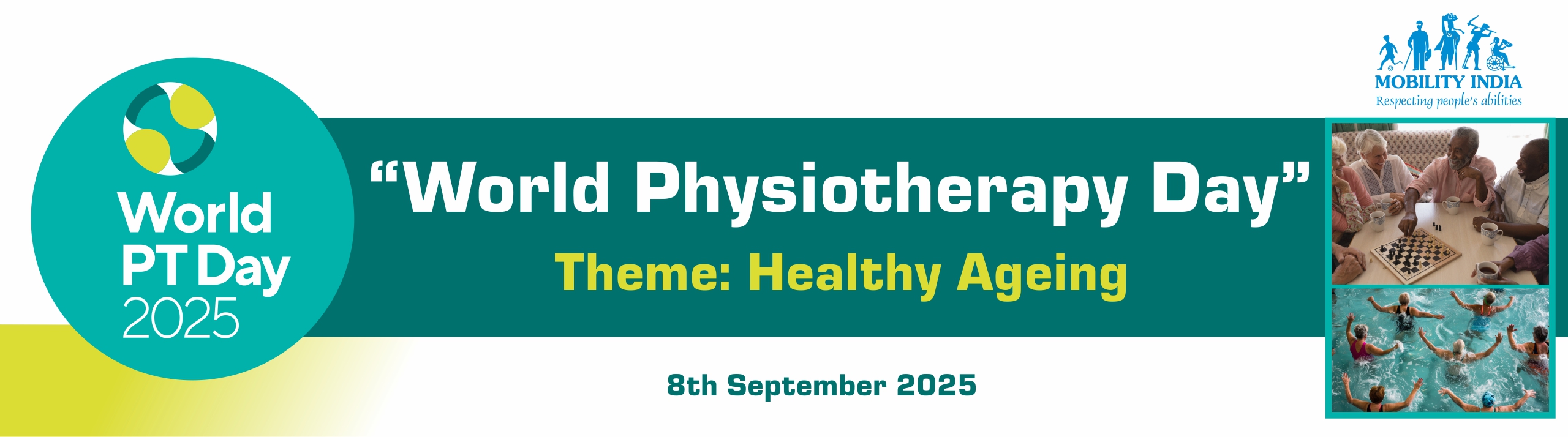 World PT Day 2025

“World Physiotherapy Day”

Theme: Healthy Ageing

8th September 2025

MOBILITY INDIA
Respecting people's abilities